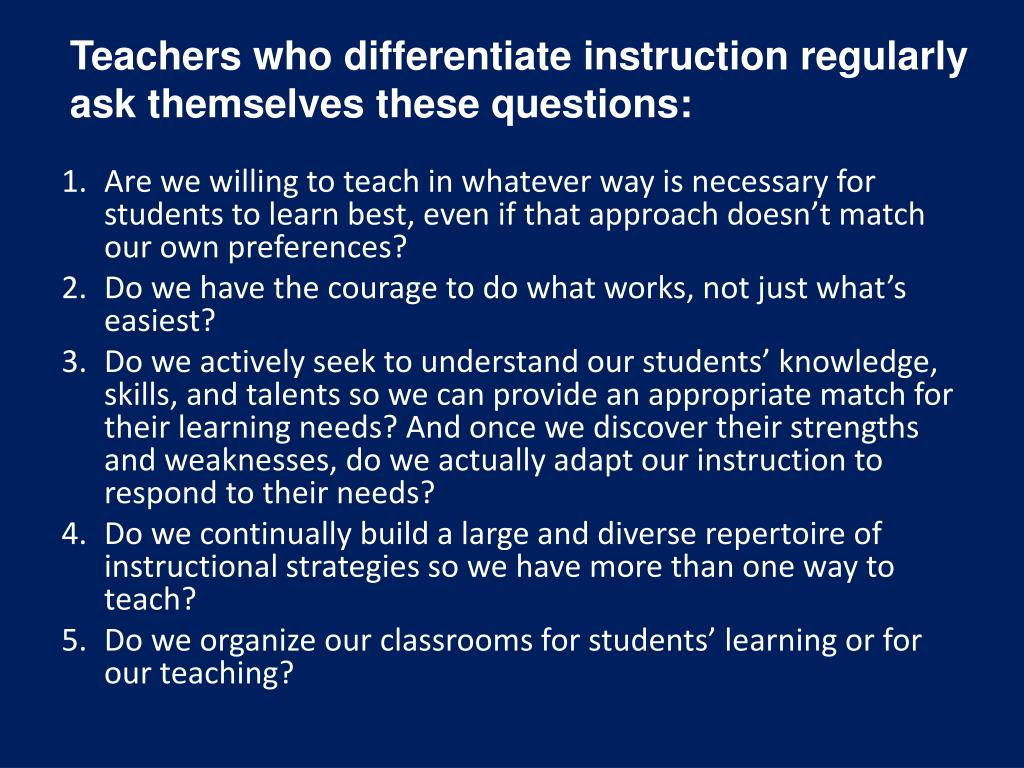 Teachers who differentiate instruction regularly ask themselves these questions:

1. Are we willing to teach in whatever way is necessary for students to learn best, even if that approach doesn’t match our own preferences?
2. Do we have the courage to do what works, not just what’s easiest?
3. Do we actively seek to understand our students’ knowledge, skills, and talents so we can provide an appropriate match for their learning needs? And once we discover their strengths and weaknesses, do we actually adapt our instruction to respond to their needs?
4. Do we continually build a large and diverse repertoire of instructional strategies so we have more than one way to teach?
5. Do we organize our classrooms for students’ learning or for our teaching?